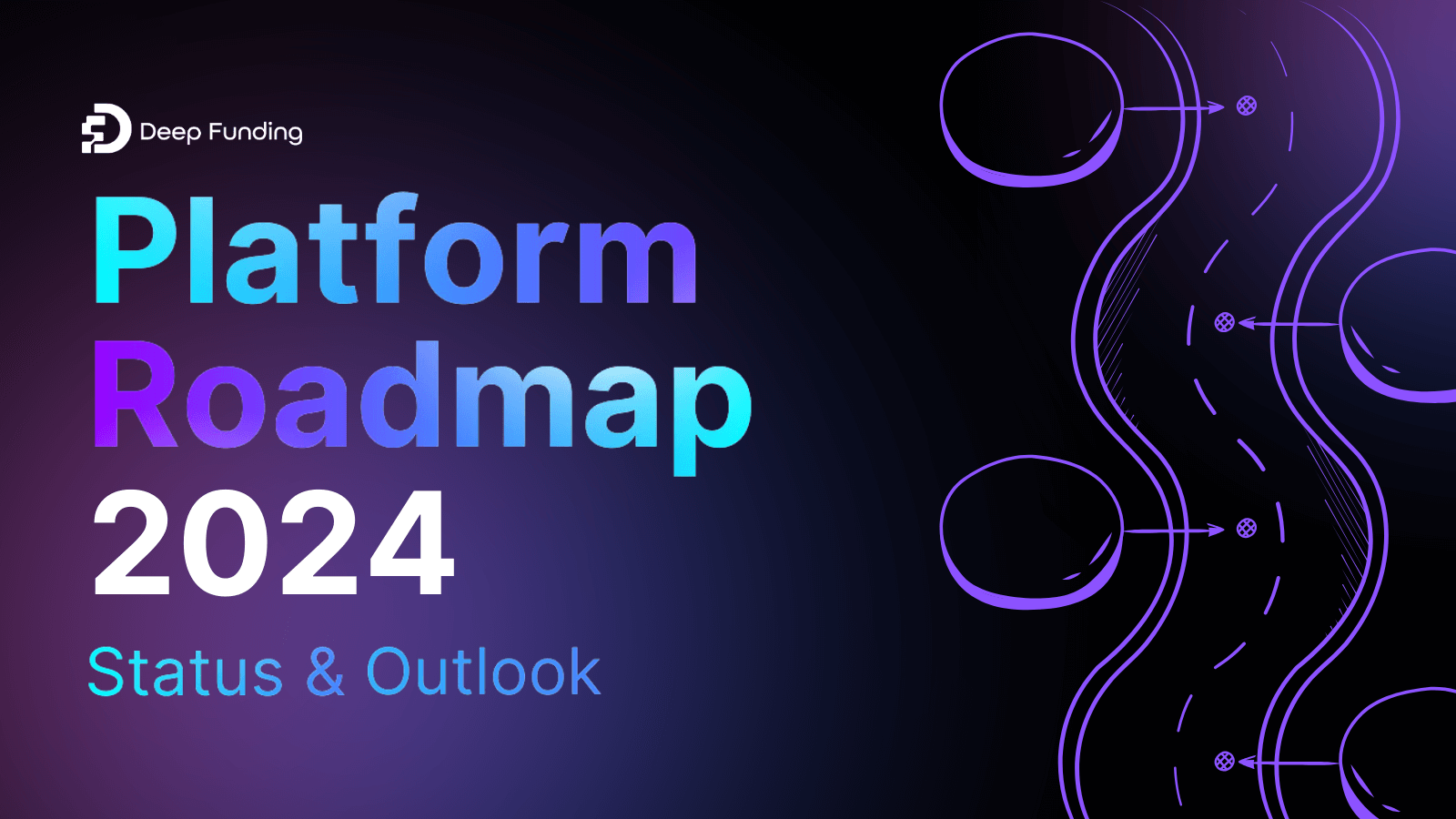 Deep Funding

Platform Roadmap 2024

Status & Outlook